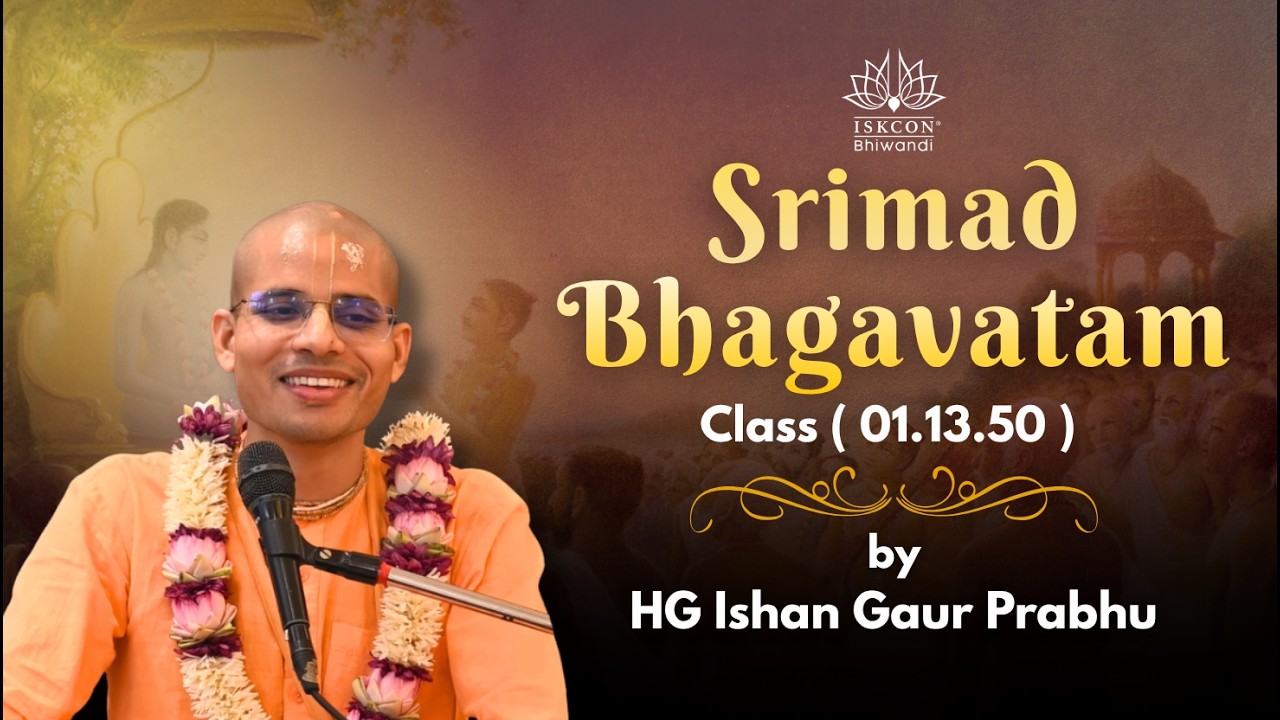 ISKCON®
Bhiwandi

Srimad Bhagavatam

Class ( 01.13.50 )

by
HG Ishan Gaur Prabhu